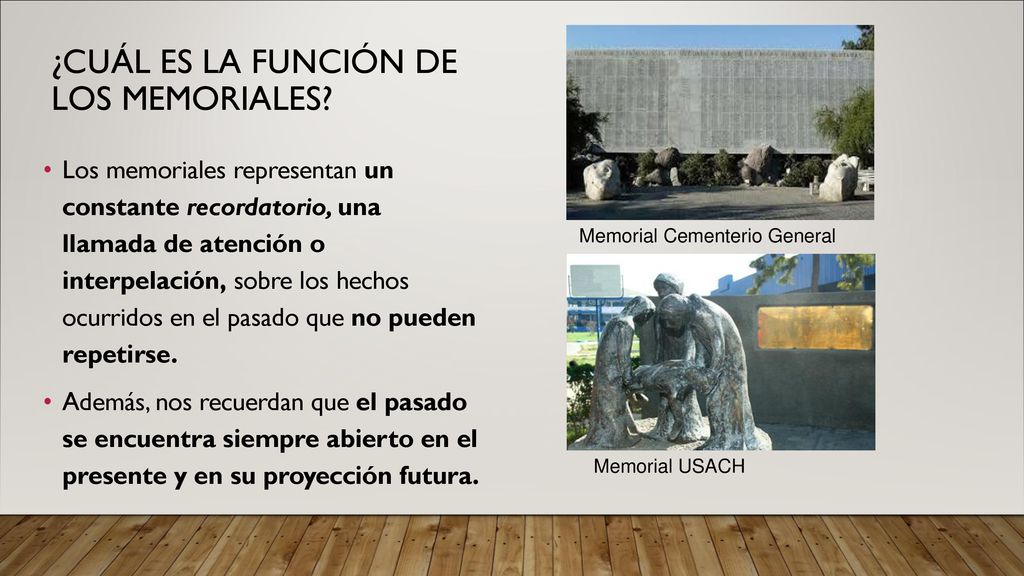 ¿CUÁL ES LA FUNCIÓN DE LOS MEMORIALES?

• Los memoriales representan un constante recordatorio, una llamada de atención o interpelación, sobre los hechos ocurridos en el pasado que no pueden repetirse.

• Además, nos recuerdan que el pasado se encuentra siempre abierto en el presente y en su proyección futura.

Memorial Cementerio General

Memorial USACH